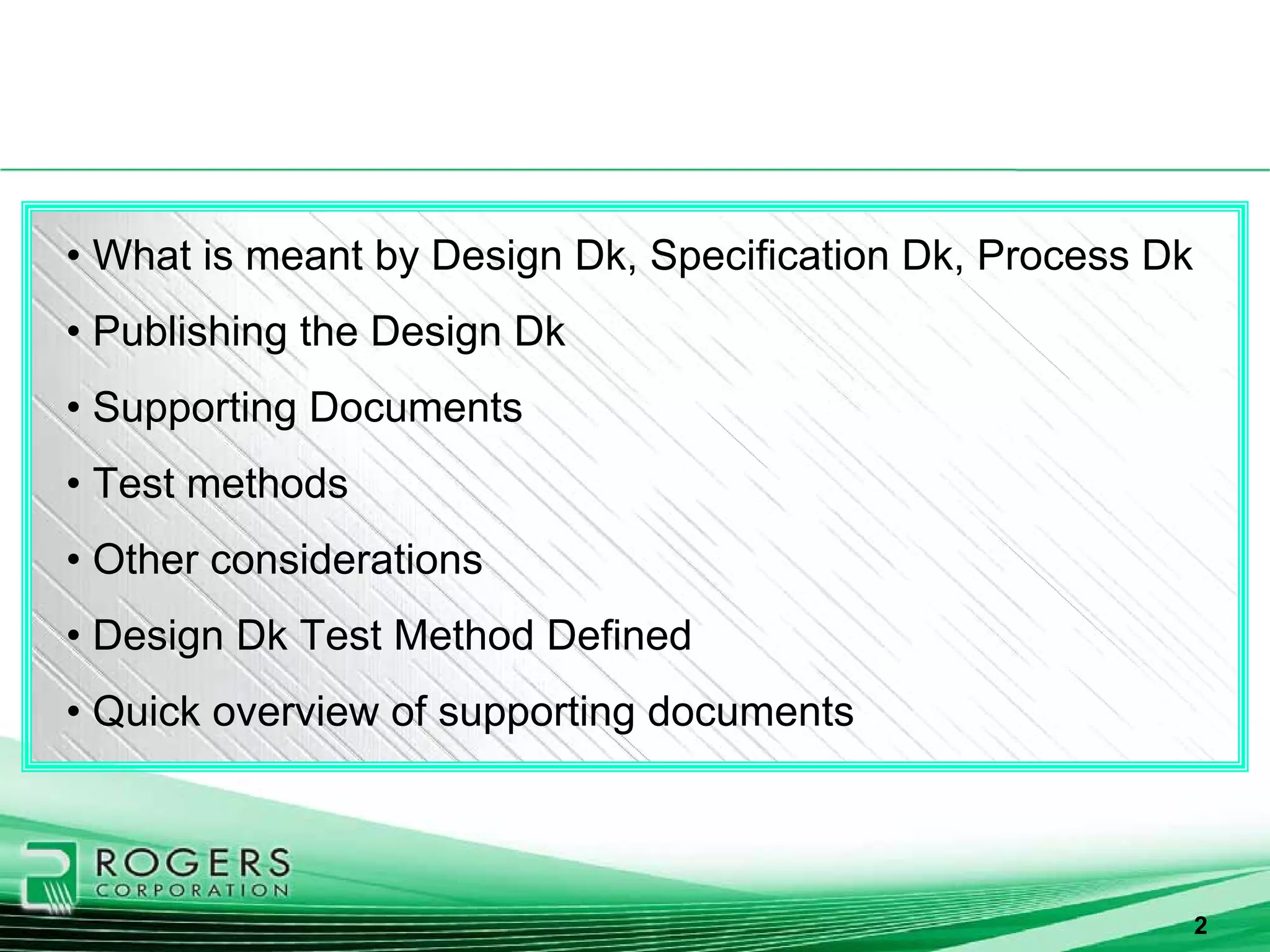 • What is meant by Design Dk, Specification Dk, Process Dk
• Publishing the Design Dk
• Supporting Documents
• Test methods
• Other considerations
• Design Dk Test Method Defined
• Quick overview of supporting documents

ROGERS
CORPORATION

2